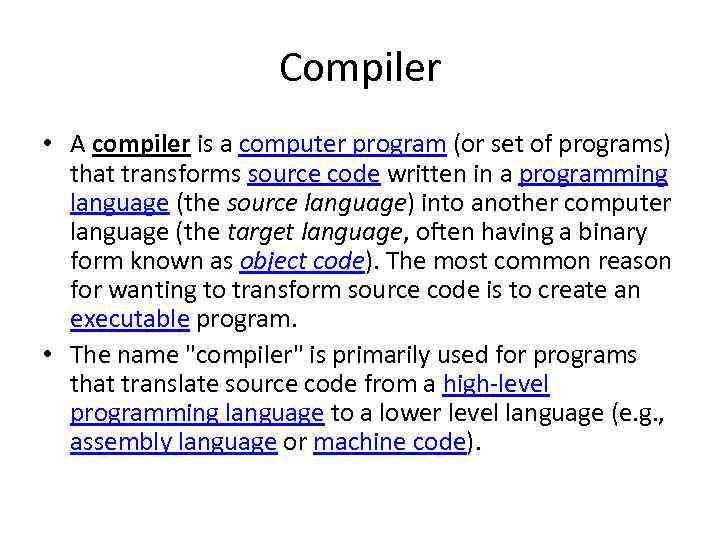 Compiler

• A compiler is a computer program (or set of programs) that transforms source code written in a programming language (the source language) into another computer language (the target language, often having a binary form known as object code). The most common reason for wanting to transform source code is to create an executable program.

• The name "compiler" is primarily used for programs that translate source code from a high-level programming language to a lower level language (e.g., assembly language or machine code).